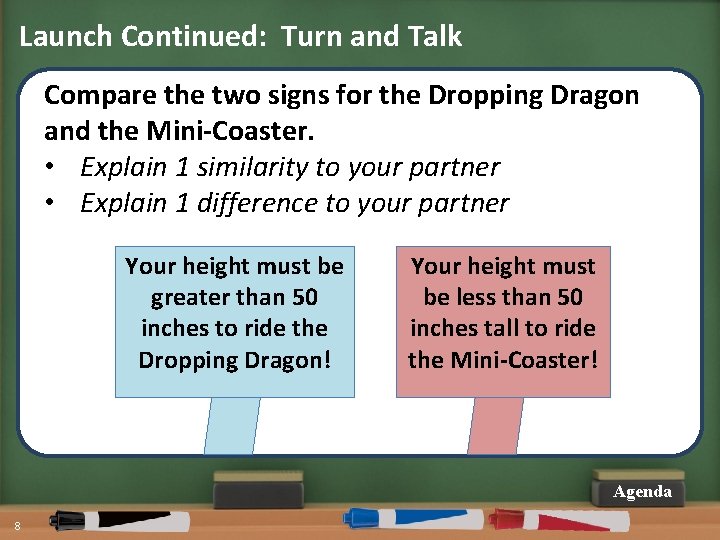 Launch Continued: Turn and Talk

Compare the two signs for the Dropping Dragon and the Mini-Coaster.

• Explain 1 similarity to your partner
• Explain 1 difference to your partner

Your height must be greater than 50 inches to ride the Dropping Dragon!

Your height must be less than 50 inches tall to ride the Mini-Coaster!

Agenda

8